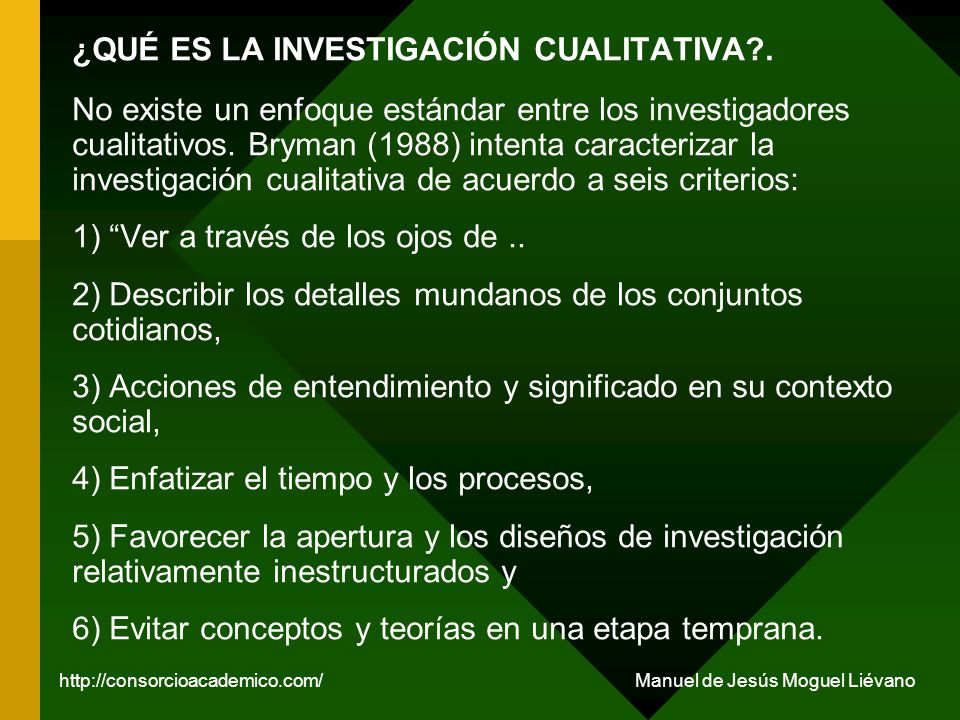 ¿QUÉ ES LA INVESTIGACIÓN CUALITATIVA?.

No existe un enfoque estándar entre los investigadores cualitativos. Bryman (1988) intenta caracterizar la investigación cualitativa de acuerdo a seis criterios:

1) “Ver a través de los ojos de ..

2) Describir los detalles mundanos de los conjuntos cotidianos,

3) Acciones de entendimiento y significado en su contexto social,

4) Enfatizar el tiempo y los procesos,

5) Favorecer la apertura y los diseños de investigación relativamente inestructurados y

6) Evitar conceptos y teorías en una etapa temprana.

http://consorcioacademico.com/

Manuel de Jesús Moguel Liévano